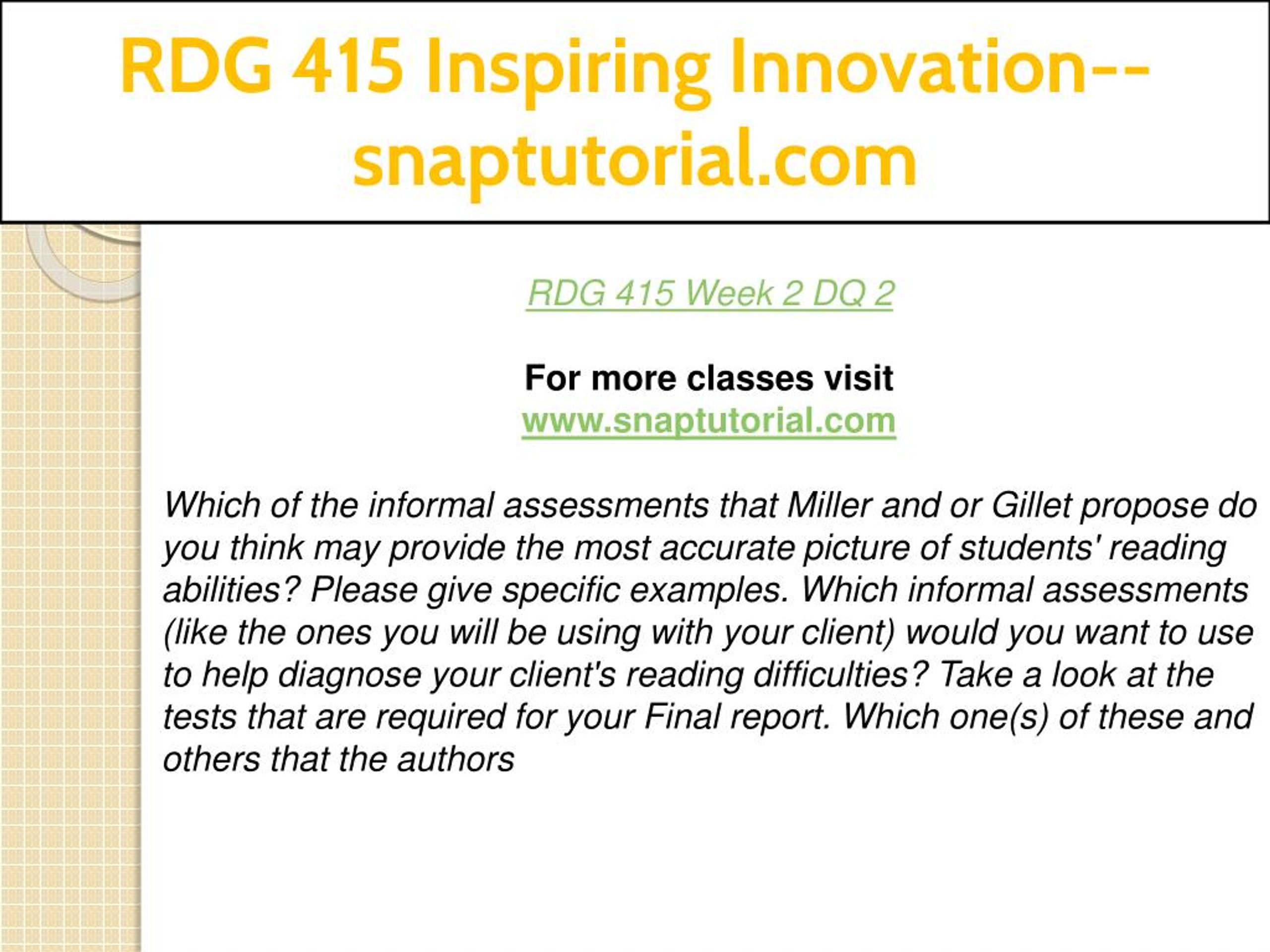 RDG 415 Inspiring Innovation--snaptutorial.com

RDG 415 Week 2 DQ 2

For more classes visit
www.snaptutorial.com

Which of the informal assessments that Miller and or Gillet propose do you think may provide the most accurate picture of students' reading abilities? Please give specific examples. Which informal assessments (like the ones you will be using with your client) would you want to use to help diagnose your client's reading difficulties? Take a look at the tests that are required for your Final report. Which one(s) of these and others that the authors